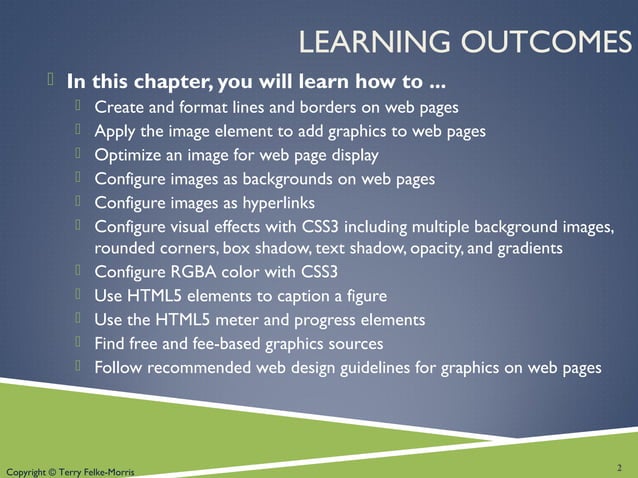 LEARNING OUTCOMES

In this chapter, you will learn how to ...

Create and format lines and borders on web pages

Apply the image element to add graphics to web pages

Optimize an image for web page display

Configure images as backgrounds on web pages

Configure images as hyperlinks

Configure visual effects with CSS3 including multiple background images, rounded corners, box shadow, text shadow, opacity, and gradients

Configure RGBA color with CSS3

Use HTML5 elements to caption a figure

Use the HTML5 meter and progress elements

Find free and fee-based graphics sources

Follow recommended web design guidelines for graphics on web pages

Copyright © Terry Felke-Morris

2